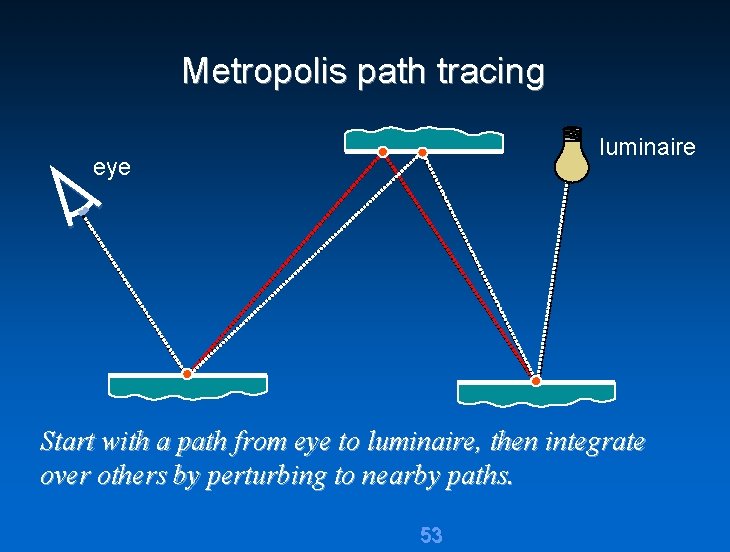 Metropolis path tracing

eye

luminaire

Start with a path from eye to luminaire, then integrate over others by perturbing to nearby paths.

53